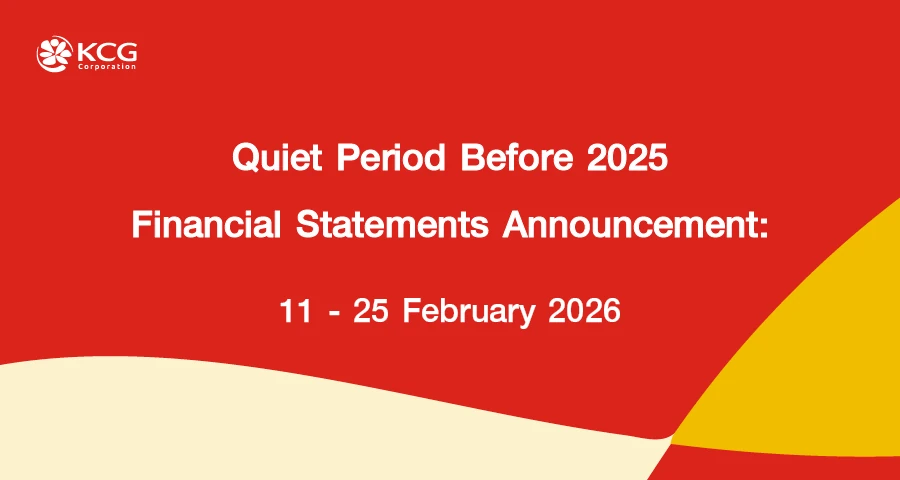 KCG
Corporation

Quiet Period Before 2025
Financial Statements Announcement:

11 - 25 February 2026